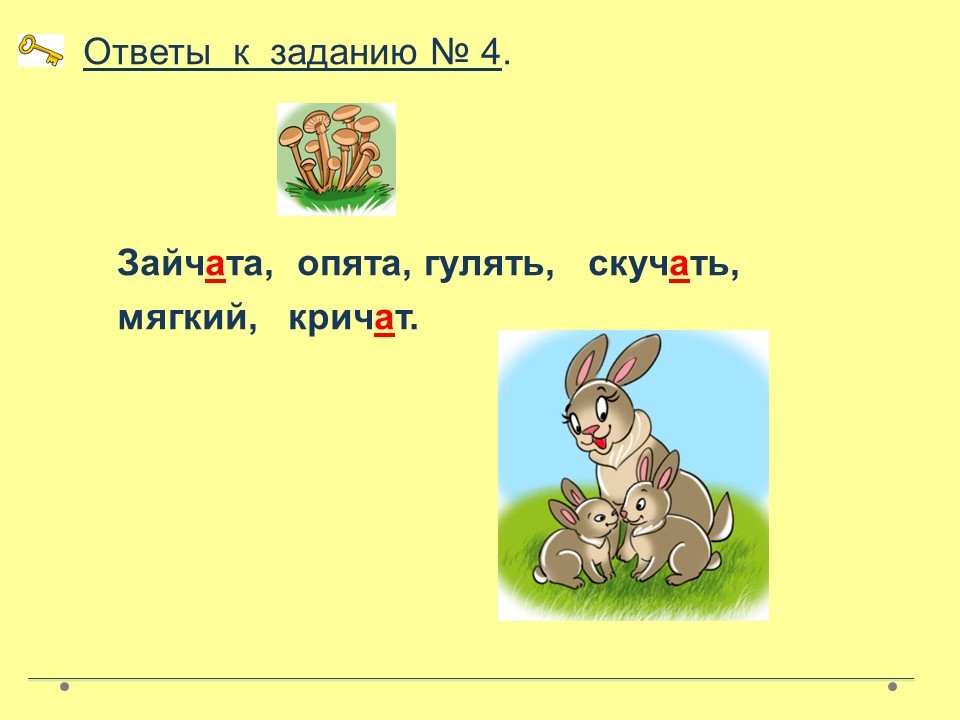 Ответы к заданию № 4.

Зайчата, опята, гулять, скучать, мягкий, кричат.